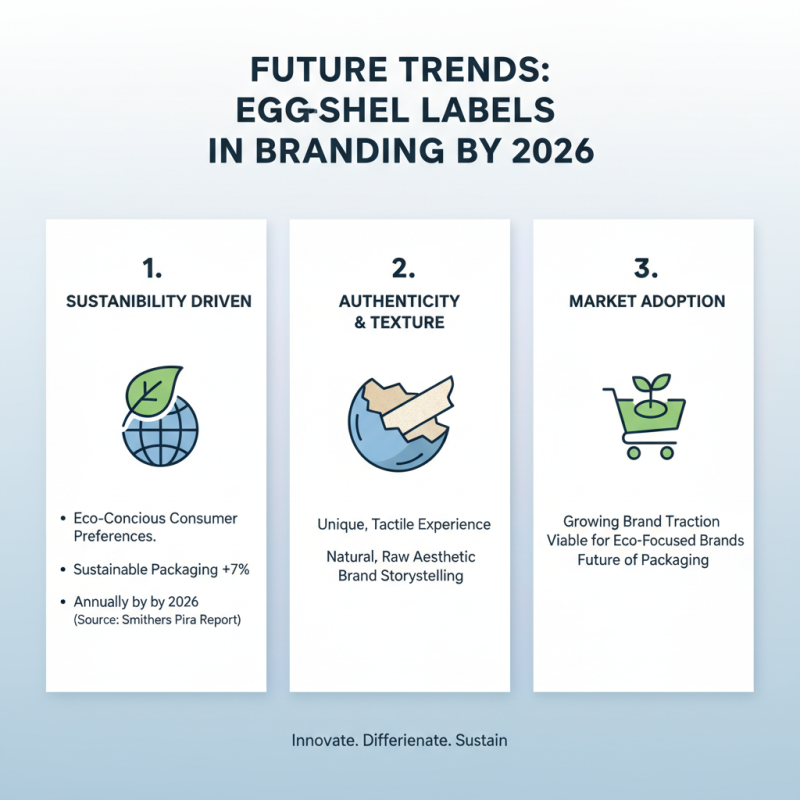 FUTURE TRENDS: EGG-SHEL LABELS IN BRANDING BY 2026

1.

SUSTAINABILITY DRIVEN

• Eco-Concious Consumer Preferences.

• Sustainable Packaging +7%

• Annually by by 2026 (Source: Smithers Pira Report)

2.

AUTHENTICITY & TEXTURE

Unique, Tactile Experience

Natural, Raw Aesthetic Brand Storystelling

3.

MARKET ADOPTION

Growing Brand Traction Viable for Eco-Focused Brands Future of Packaging

Innovate. Differienate. Sustain